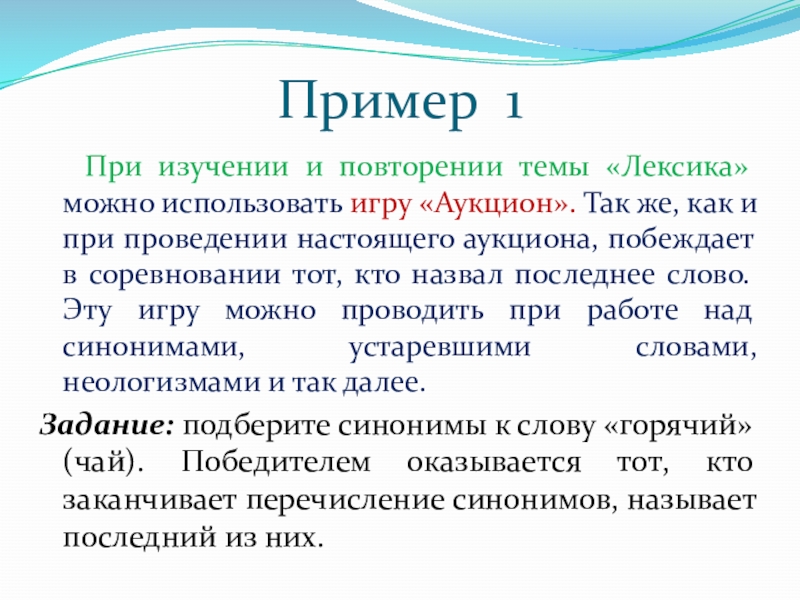 Пример 1

При изучении и повторении темы «Лексика» можно использовать игру «Аукцион». Так же, как и при проведении настоящего аукциона, побеждает в соревновании тот, кто назвал последнее слово. Эту игру можно проводить при работе над синонимами, устаревшими словами, неологизмами и так далее.

Задание: подберите синонимы к слову «горячий» (чай). Победителем оказывается тот, кто заканчивает перечисление синонимов, называет последний из них.